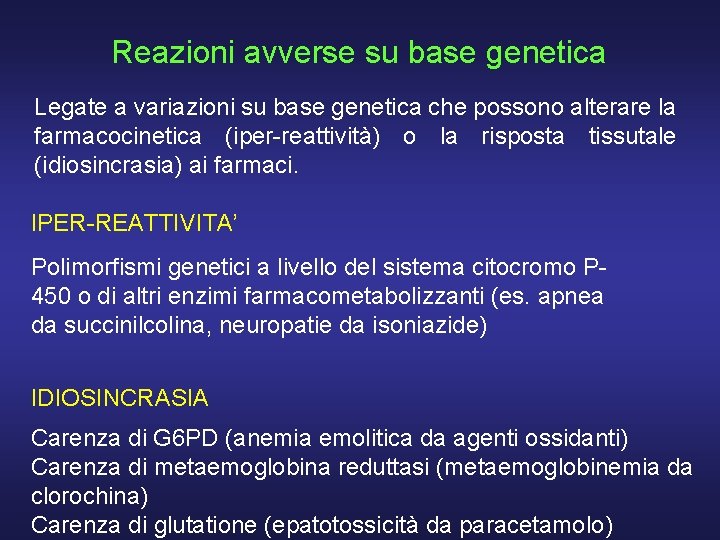 Reazioni avverse su base genetica

Legate a variazioni su base genetica che possono alterare la farmacocinetica (iper-reattività) o la risposta tissutale (idiosincrasia) ai farmaci.

IPER-REATTIVITA'

Polimorfismi genetici a livello del sistema citocromo P-450 o di altri enzimi farmacometabolizzanti (es. apnea da succinilcolina, neuropatie da isoniazide)

IDIOSINCRASIA

Carenza di G6PD (anemia emolitica da agenti ossidanti)
Carenza di metaemoglobina reduttasi (metaemoglobinemia da clorochina)
Carenza di glutatione (epatotossicità da paracetamolo)